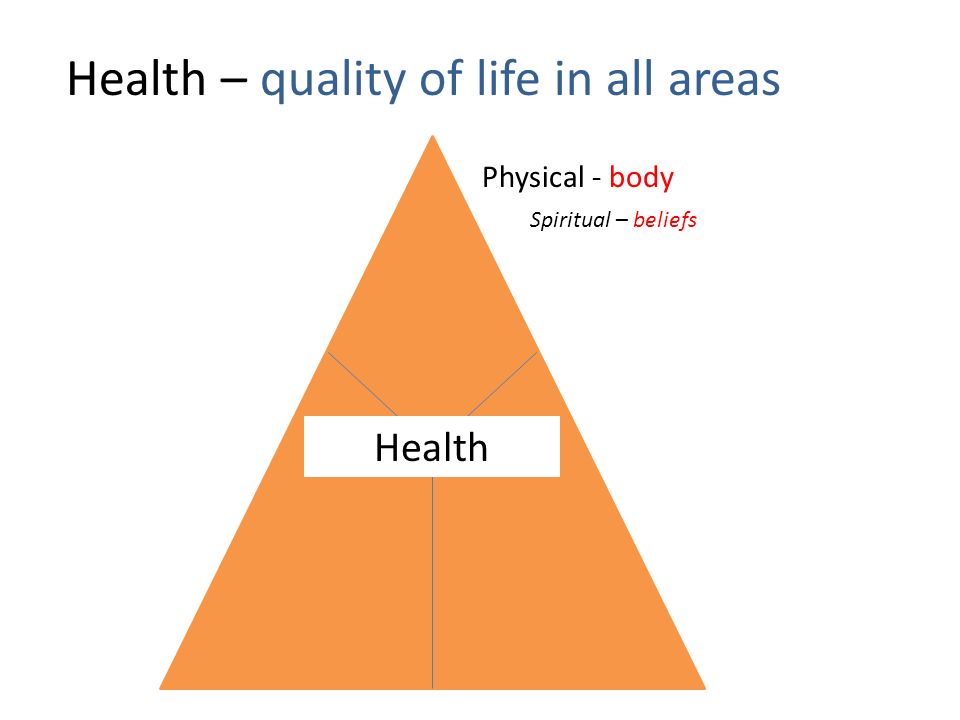 Health – quality of life in all areas

Physical - body

Spiritual – beliefs

Health